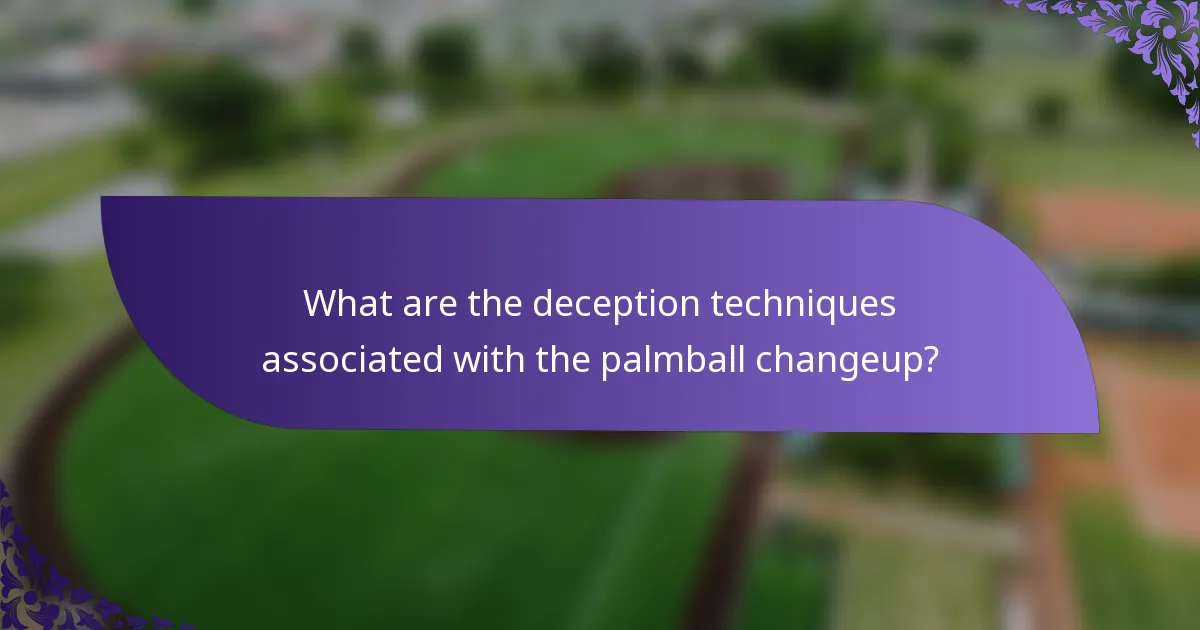 What are the deception techniques associated with the palmball changeup?